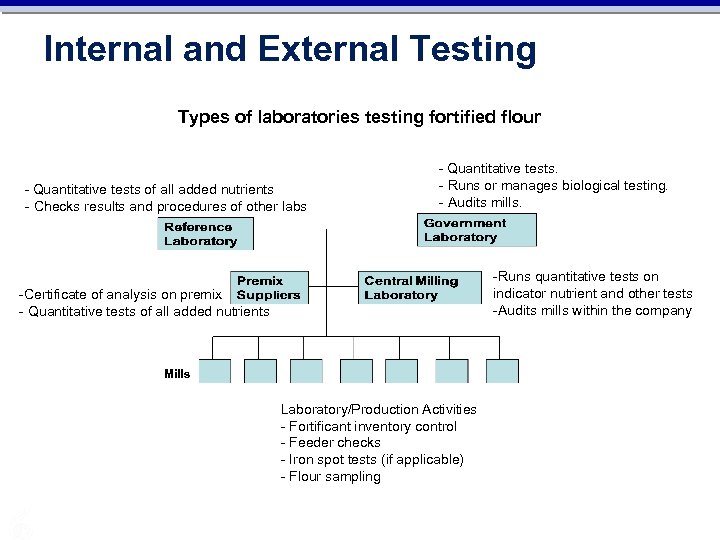 Internal and External Testing

Types of laboratories testing fortified flour

- Quantitative tests of all added nutrients
- Checks results and procedures of other labs

Reference Laboratory

- Quantitative tests.
- Runs or manages biological testing.
- Audits mills.

Government Laboratory

-Certificate of analysis on premix
- Quantitative tests of all added nutrients

Premix Suppliers

Central Milling Laboratory

-Runs quantitative tests on indicator nutrient and other tests
-Audits mills within the company

Mills

Laboratory/Production Activities
- Fortificant inventory control
- Feeder checks
- Iron spot tests (if applicable)
- Flour sampling